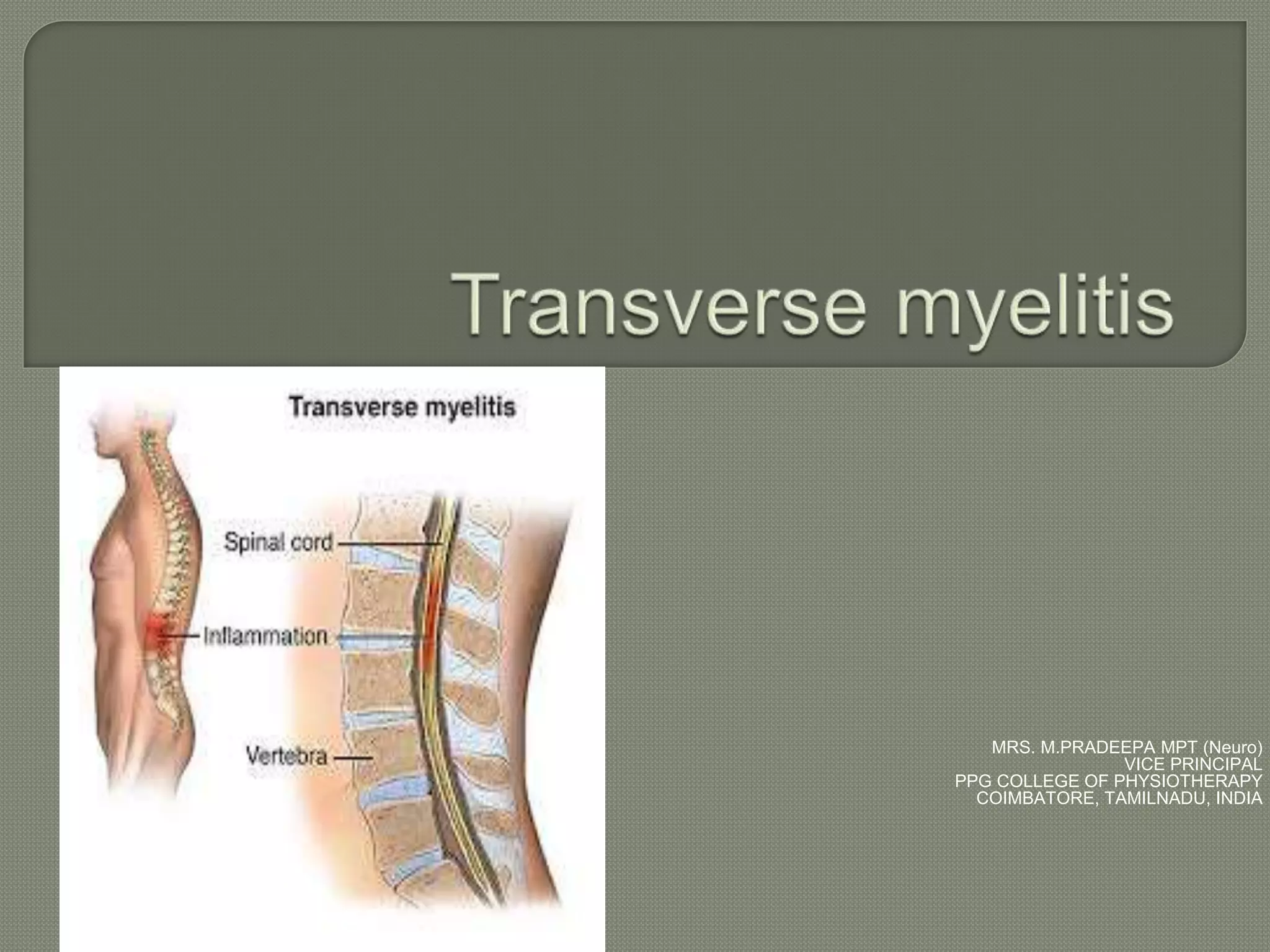 Transverse myelitis

Transverse myelitis

Spinal cord

Inflammation

Vertebra

MRS. M.PRADEEPA MPT (Neuro)
VICE PRINCIPAL
PPG COLLEGE OF PHYSIOTHERAPY
COIMBATORE, TAMILNADU, INDIA